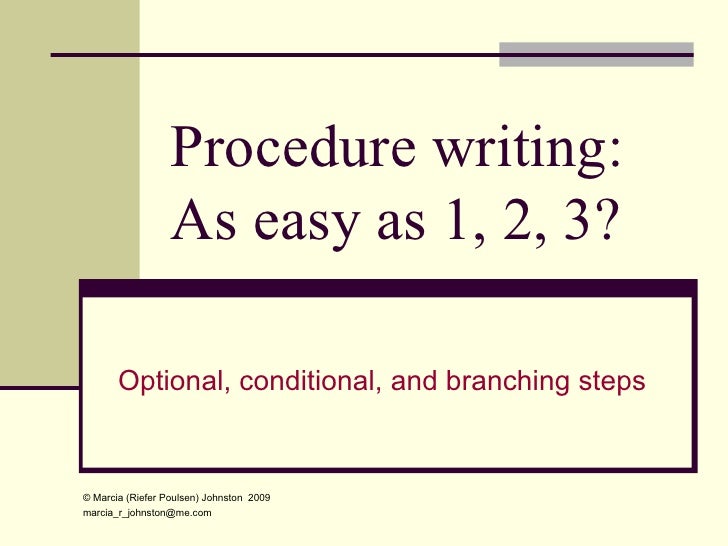 Procedure writing: As easy as 1, 2, 3?

Optional, conditional, and branching steps

© Marcia (Riefer Poulsen) Johnston 2009
marcia_r_johnston@me.com